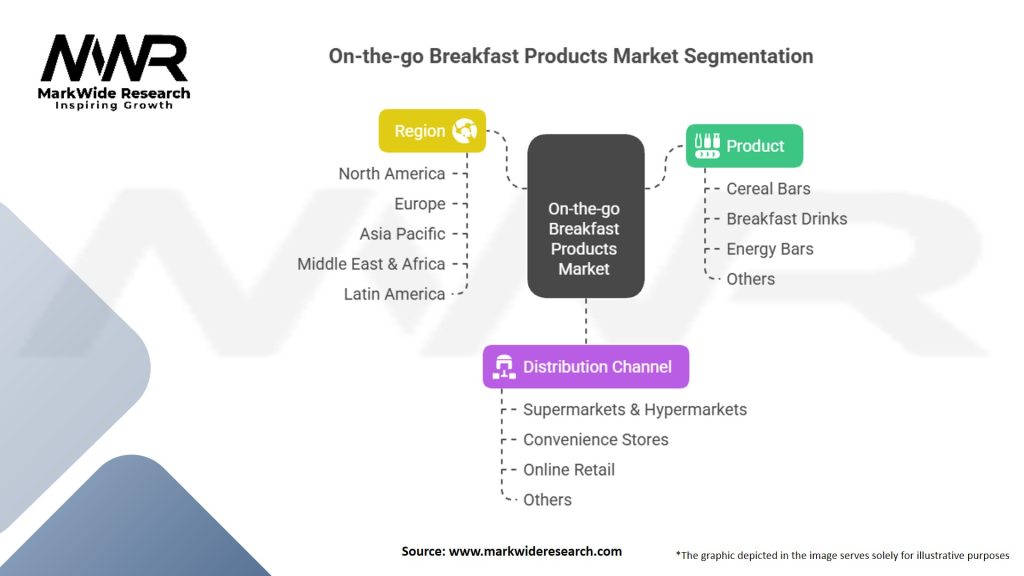 MWR
MarkWide Research
Inspiring Growth

On-the-go Breakfast Products Market Segmentation

Region
North America
Europe
Asia Pacific
Middle East & Africa
Latin America

On-the-go Breakfast Products Market

Product
Cereal Bars
Breakfast Drinks
Energy Bars
Others

Distribution Channel
Supermarkets & Hypermarkets
Convenience Stores
Online Retail
Others

Source: www.markwideresearch.com

*The graphic depicted in the image serves solely for illustrative purposes